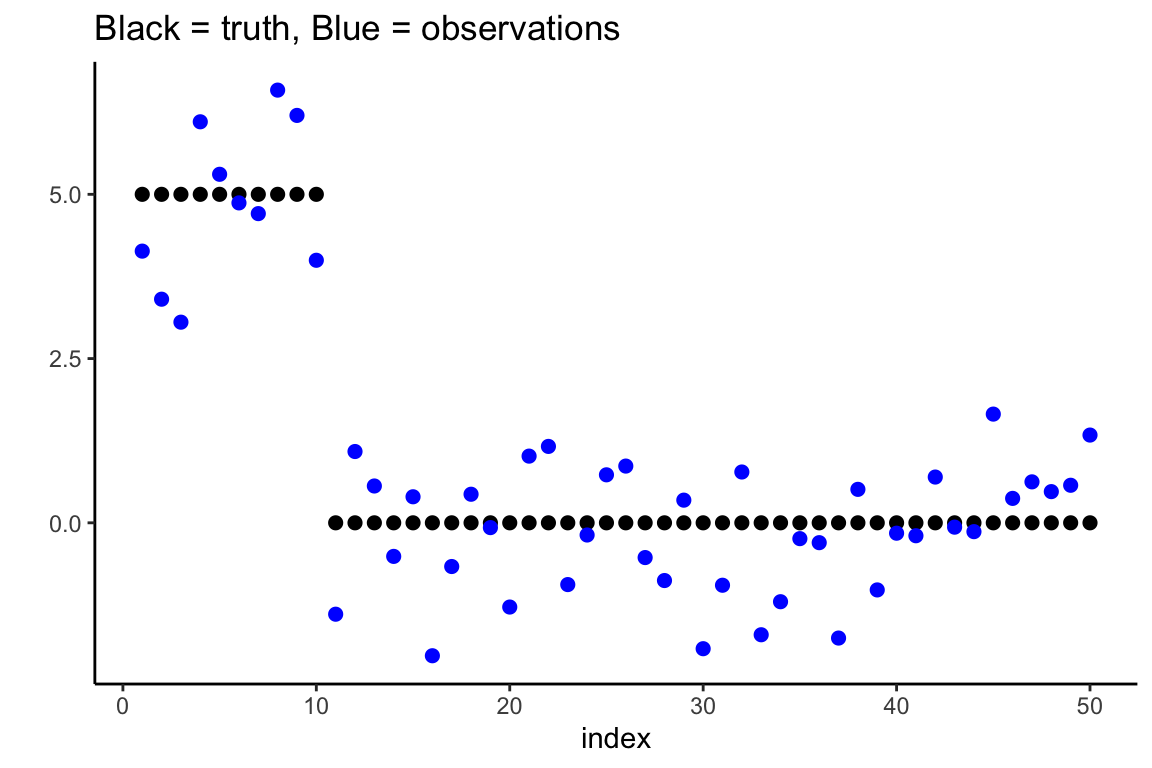 Black = truth, Blue = observations

5.0
2.5
0.0

0
10
20
30
40
50
index